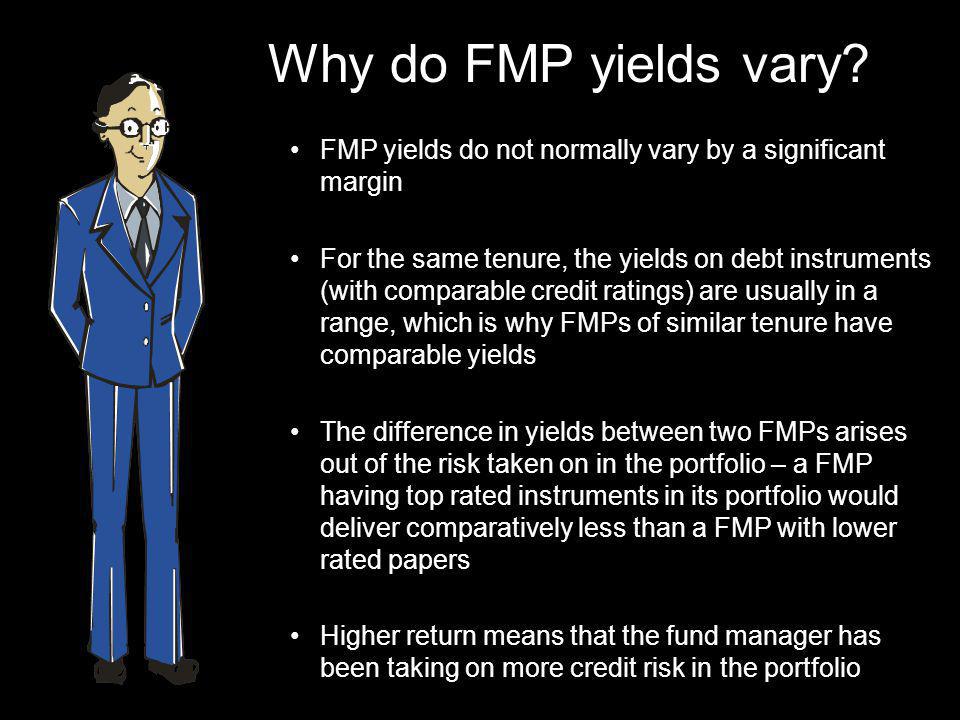 Why do FMP yields vary?

• FMP yields do not normally vary by a significant margin

• For the same tenure, the yields on debt instruments (with comparable credit ratings) are usually in a range, which is why FMPs of similar tenure have comparable yields

• The difference in yields between two FMPs arises out of the risk taken on in the portfolio – a FMP having top rated instruments in its portfolio would deliver comparatively less than a FMP with lower rated papers

• Higher return means that the fund manager has been taking on more credit risk in the portfolio